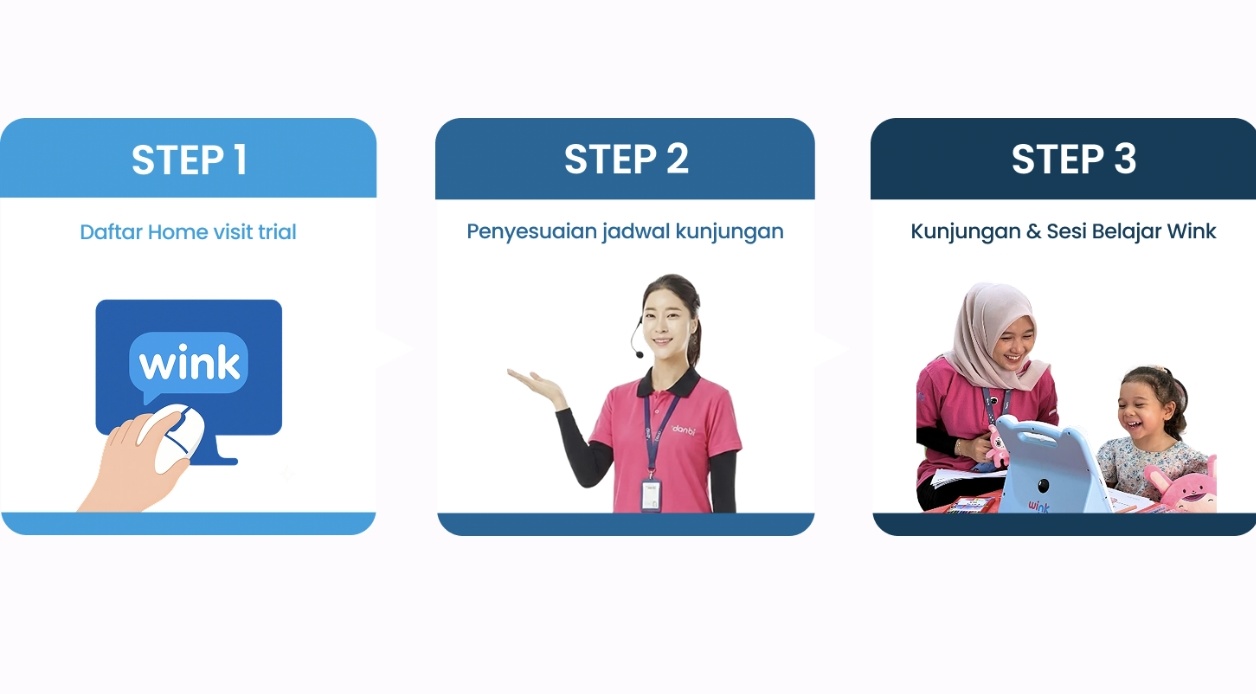 STEP 1

Daftar Home visit trial

wink

STEP 2

Penyesuaian jadwal kunjungan

danbi

STEP 3

Kunjungan & Sesi Belajar Wink

wink